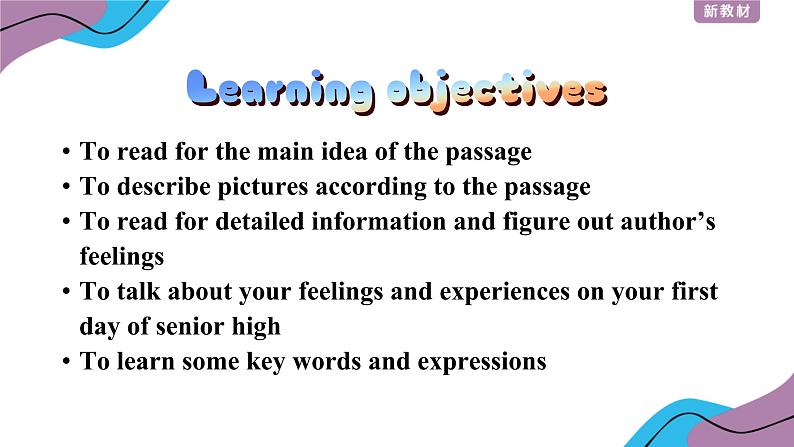 新教材

Learning objectives

• To read for the main idea of the passage
• To describe pictures according to the passage
• To read for detailed information and figure out author's feelings
• To talk about your feelings and experiences on your first day of senior high
• To learn some key words and expressions